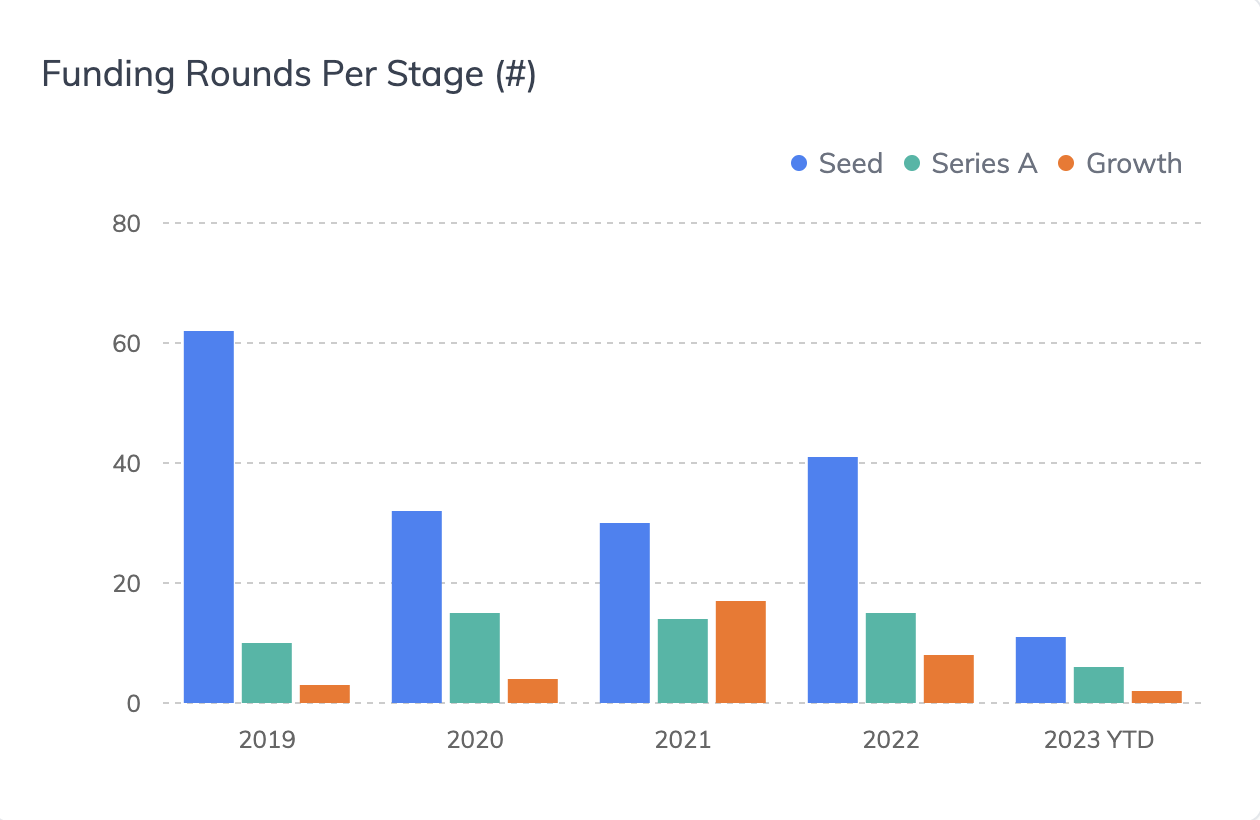 Funding Rounds Per Stage (#)

Seed Series A Growth

80
60
40
20
0

2019
2020
2021
2022
2023 YTD